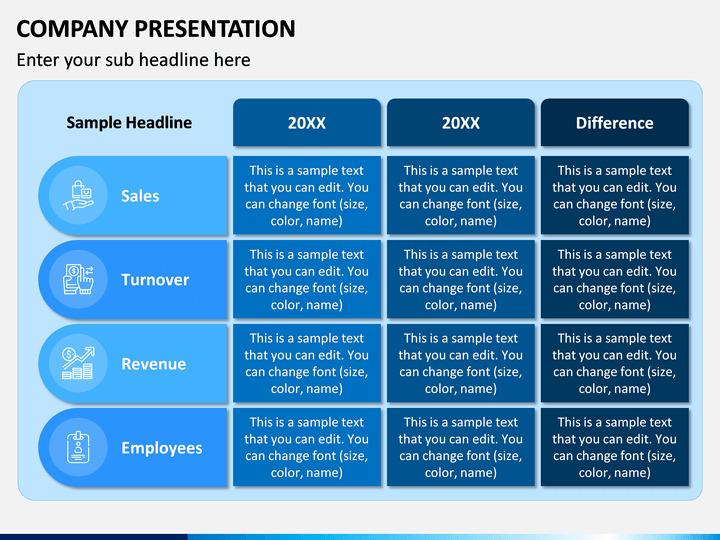 COMPANY PRESENTATION

Enter your sub headline here

| Sample Headline | 20XX | 20XX | Difference |
|---|---|---|---|
| Sales | This is a sample text that you can edit. You can change font (size, color, name) | This is a sample text that you can edit. You can change font (size, color, name) | This is a sample text that you can edit. You can change font (size, color, name) |
| Turnover | This is a sample text that you can edit. You can change font (size, color, name) | This is a sample text that you can edit. You can change font (size, color, name) | This is a sample text that you can edit. You can change font (size, color, name) |
| Revenue | This is a sample text that you can edit. You can change font (size, color, name) | This is a sample text that you can edit. You can change font (size, color, name) | This is a sample text that you can edit. You can change font (size, color, name) |
| Employees | This is a sample text that you can edit. You can change font (size, color, name) | This is a sample text that you can edit. You can change font (size, color, name) | This is a sample text that you can edit. You can change font (size, color, name) |